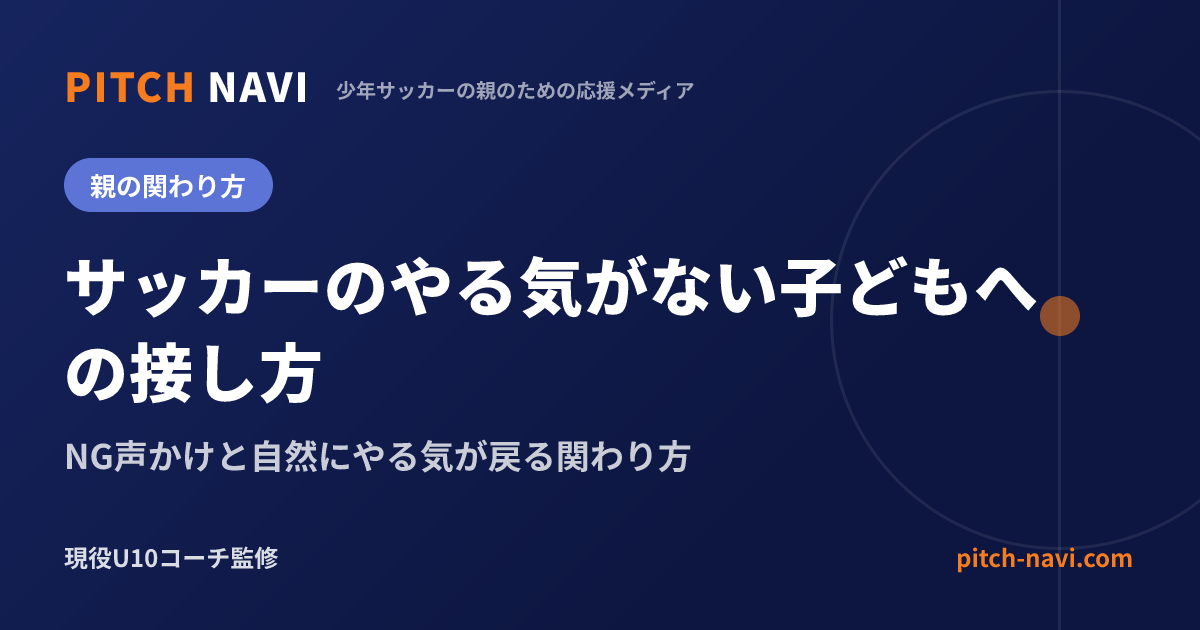 PITCH NAVI 少年サッカーの親のための応援メディア

親の関わり方

サッカーのやる気がない子どもへの接し方

NG声かけと自然にやる気が戻る関わり方

現役U10コーチ監修

pitch-navi.com